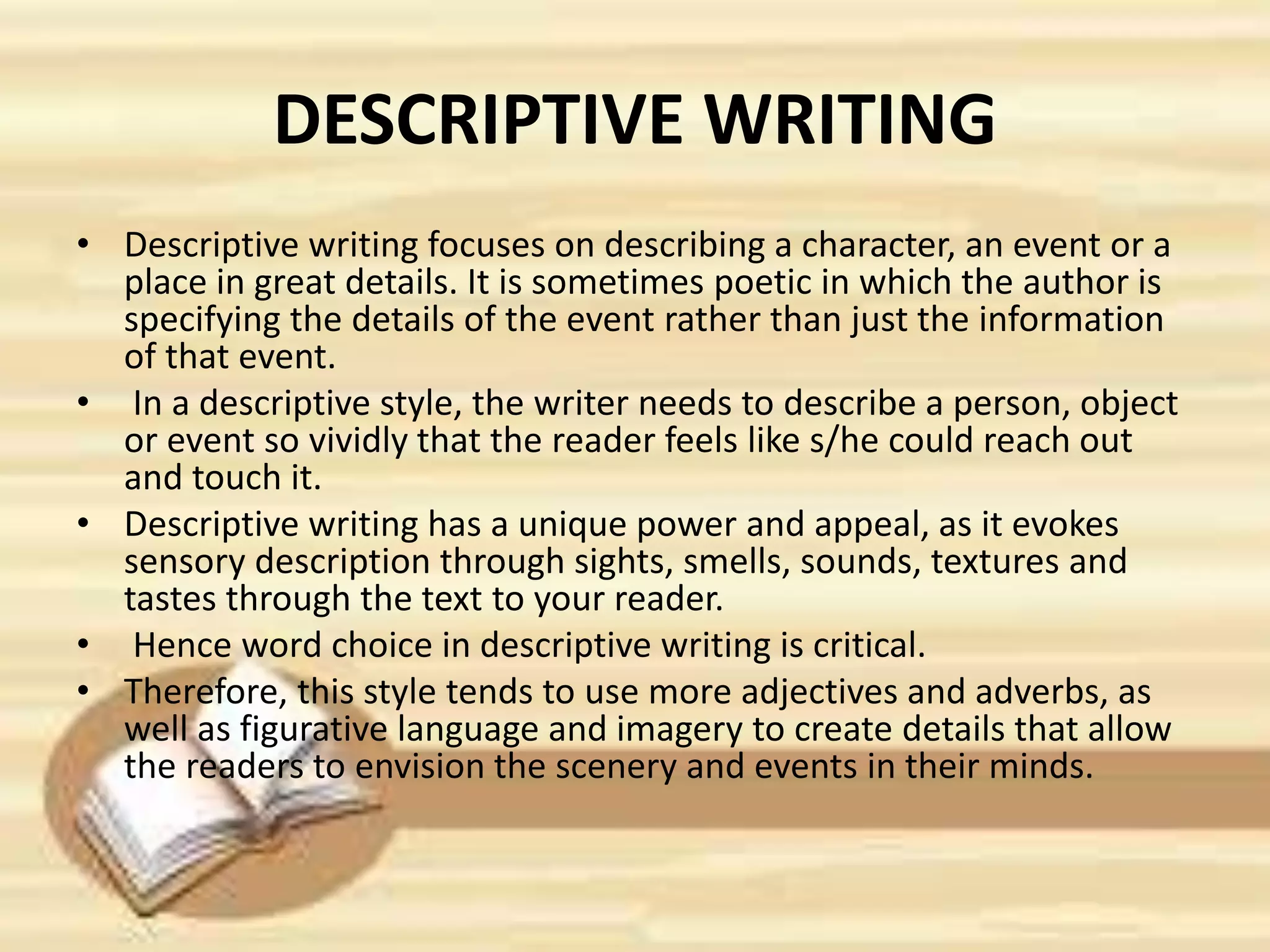 DESCRIPTIVE WRITING

• Descriptive writing focuses on describing a character, an event or a place in great details. It is sometimes poetic in which the author is specifying the details of the event rather than just the information of that event.
• In a descriptive style, the writer needs to describe a person, object or event so vividly that the reader feels like s/he could reach out and touch it.
• Descriptive writing has a unique power and appeal, as it evokes sensory description through sights, smells, sounds, textures and tastes through the text to your reader.
• Hence word choice in descriptive writing is critical.
• Therefore, this style tends to use more adjectives and adverbs, as well as figurative language and imagery to create details that allow the readers to envision the scenery and events in their minds.